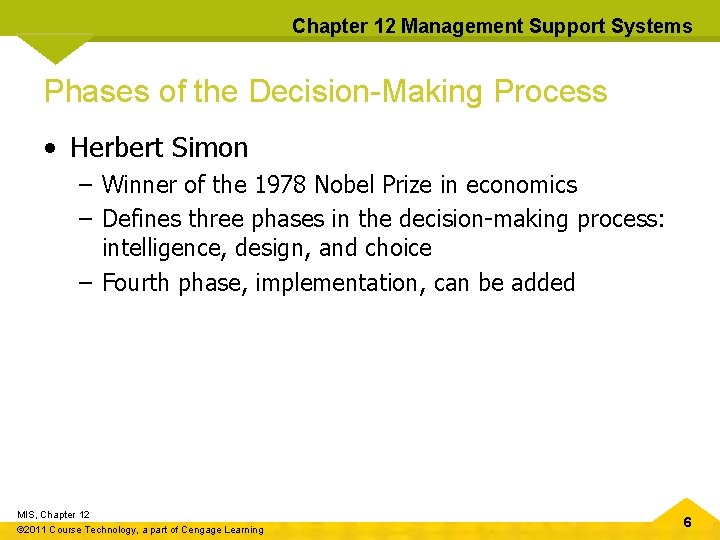 Chapter 12 Management Support Systems

Phases of the Decision-Making Process

• Herbert Simon
– Winner of the 1978 Nobel Prize in economics
– Defines three phases in the decision-making process: intelligence, design, and choice
– Fourth phase, implementation, can be added

MIS, Chapter 12
©2011 Course Technology, a part of Cengage Learning

6